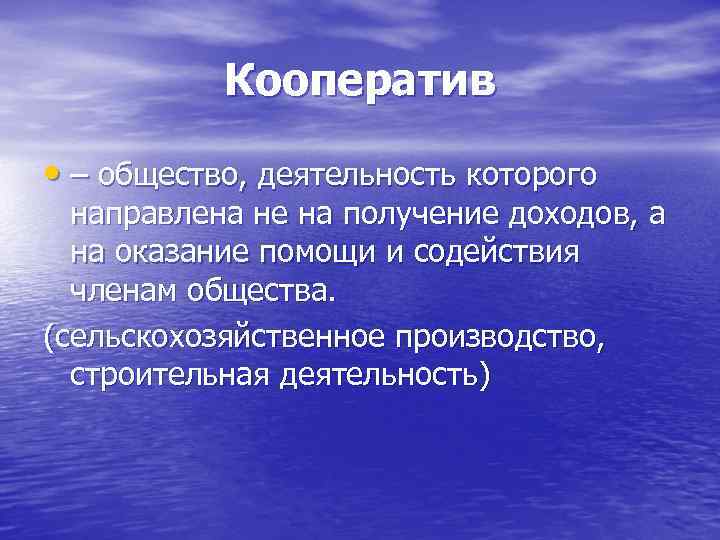 Кооператив

• – общество, деятельность которого направлена не на получение доходов, а на оказание помощи и содействия членам общества.

(сельскохозяйственное производство, строительная деятельность)